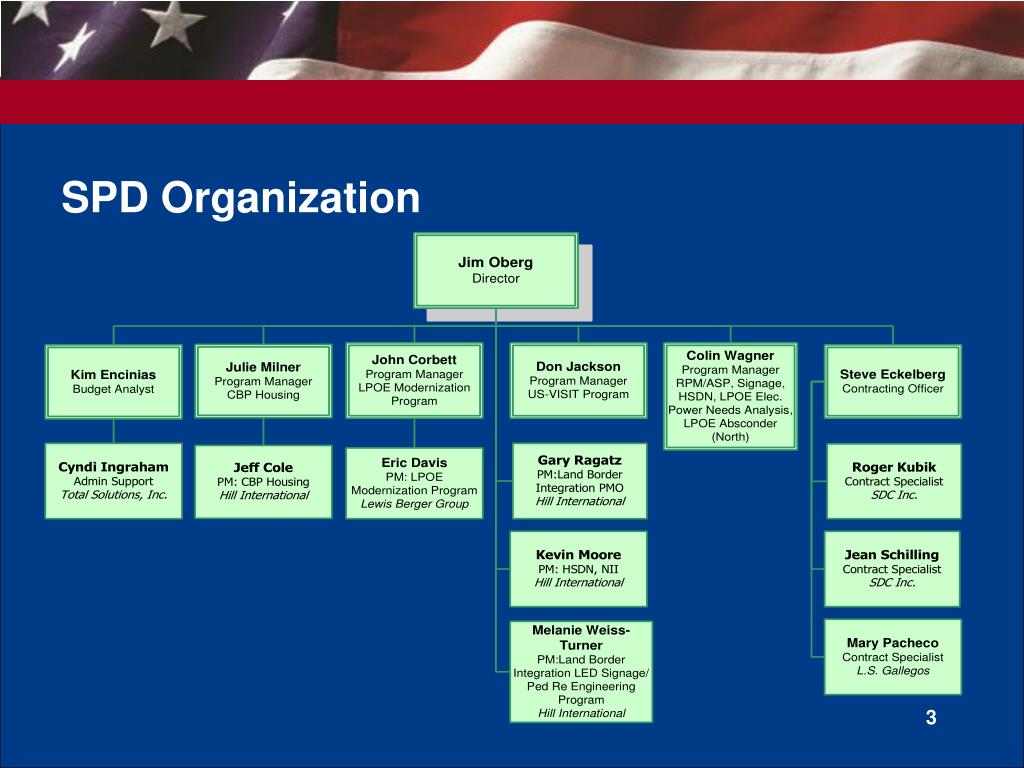 SPD Organization

Jim Oberg
Director

Kim Encinias
Budget Analyst

Julie Milner
Program Manager
CBP Housing

John Corbett
Program Manager
LPOE Modernization Program

Don Jackson
Program Manager
US-VISIT Program

Colin Wagner
Program Manager
RPM/ASP, Signage, HSDN, LPOE Elec. Power Needs Analysis, LPOE Absconder (North)

Steve Eckelberg
Contracting Officer

Cyndi Ingraham
Admin Support
Total Solutions, Inc.

Jeff Cole
PM: CBP Housing
Hill International

Eric Davis
PM: LPOE Modernization Program
Lewis Berger Group

Gary Ragatz
PM:Land Border Integration PMO
Hill International

Kevin Moore
PM: HSDN, NII
Hill International

Melanie Weiss-Turner
PM:Land Border Integration LED Signage/ Ped Re Engineering Program
Hill International

Roger Kubik
Contract Specialist
SDC Inc.

Jean Schilling
Contract Specialist
SDC Inc.

Mary Pacheco
Contract Specialist
L.S. Gallegos

3